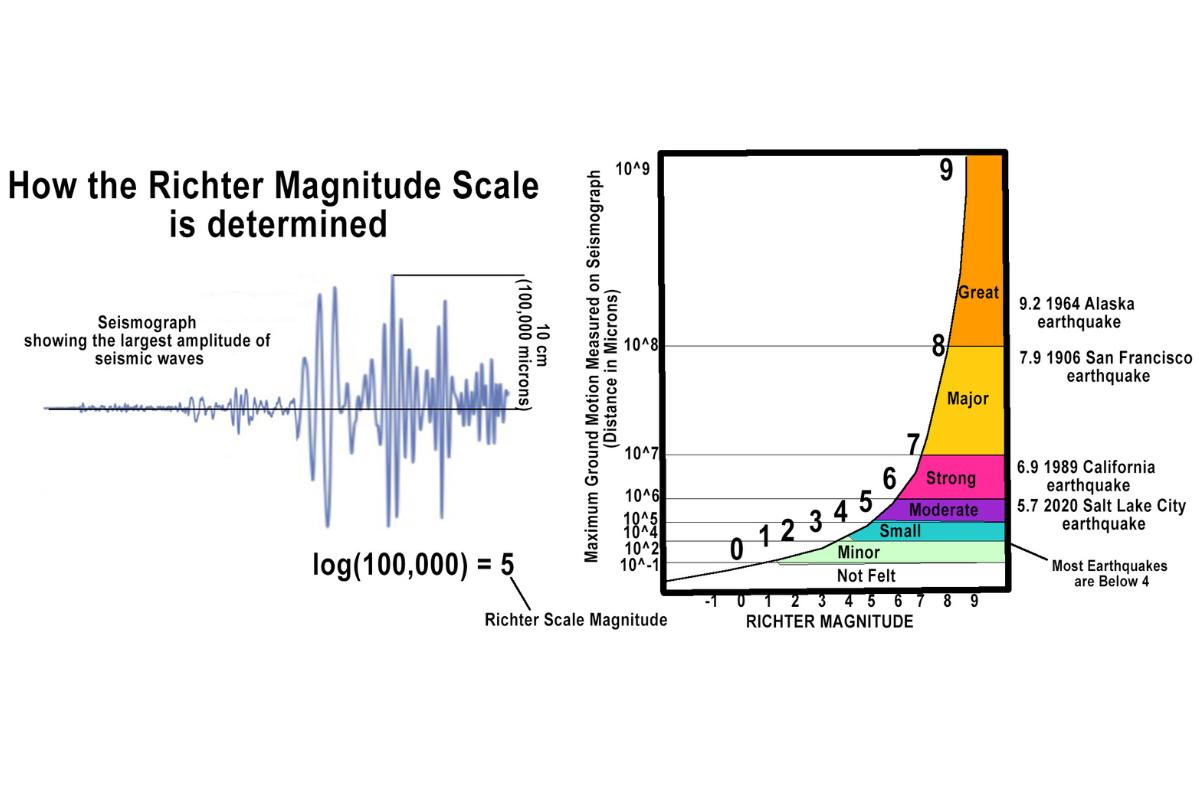 How the Richter Magnitude Scale is determined

Seismograph showing the largest amplitude of seismic waves

10 cm (100,000 microns)

log(100,000) = 5

Richter Scale Magnitude

Maximum Ground Motion Measured on Seismograph (Distance in Microns)

10^9
10^8
10^7
10^6
10^5
10^4
10^2
10^-1

9
8
7
6
5
4
3
2
1
0

Great
Major
Strong
Moderate
Small
Minor
Not Felt

-1 0 1 2 3 4 5 6 7 8 9
RICHTER MAGNITUDE

9.2 1964 Alaska earthquake
7.9 1906 San Francisco earthquake
6.9 1989 California earthquake
5.7 2020 Salt Lake City earthquake
Most Earthquakes are Below 4